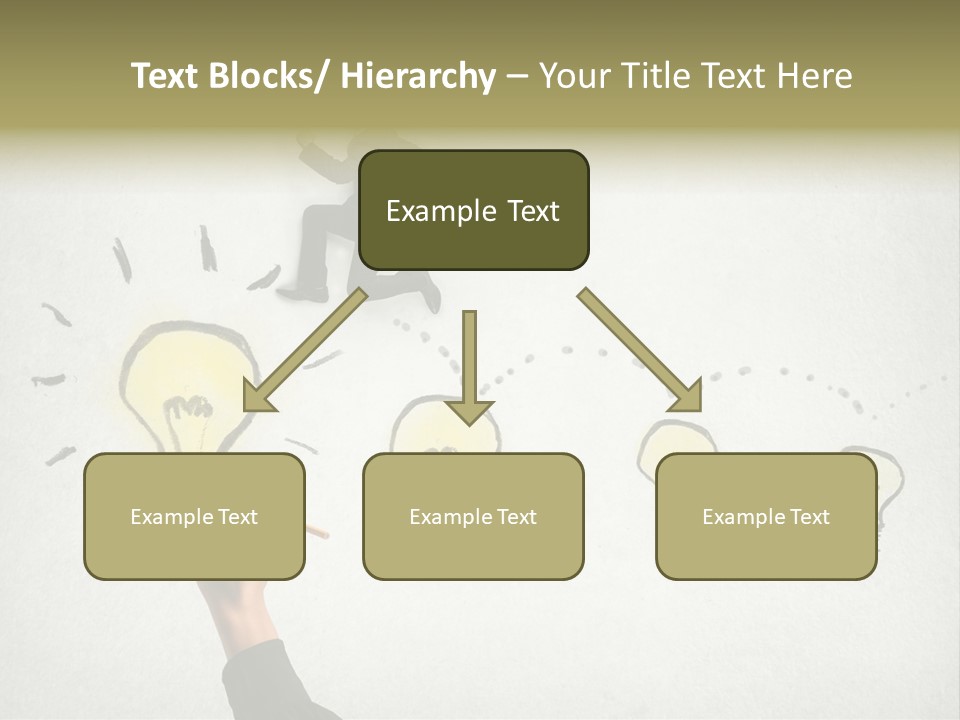 Text Blocks/ Hierarchy – Your Title Text Here

Example Text

Example Text

Example Text

Example Text